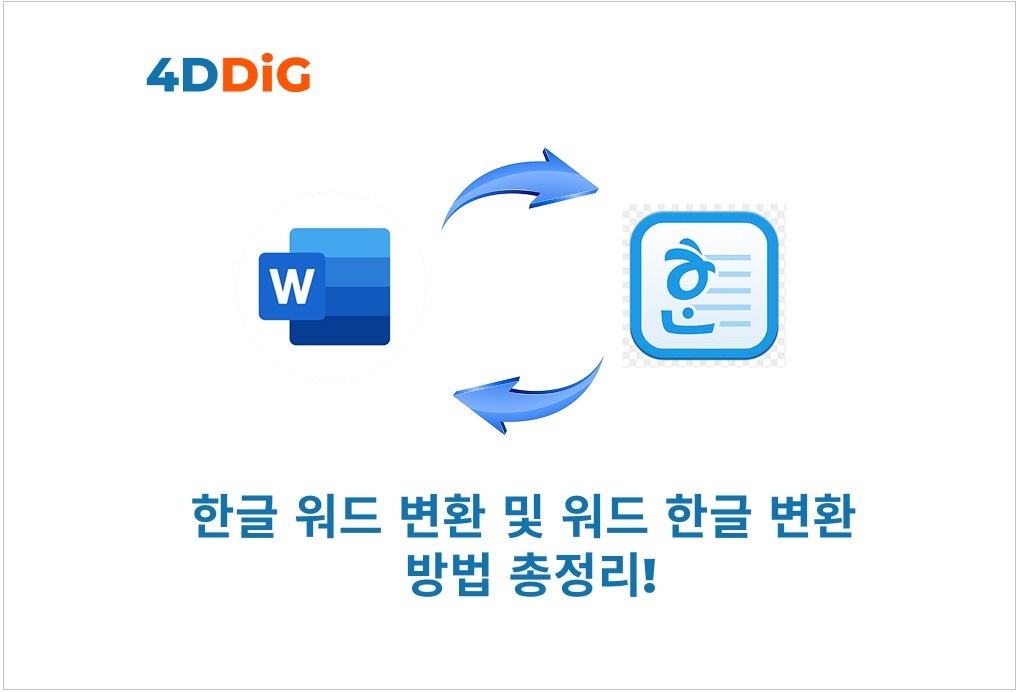 4DDiG

W

한

한글 워드 변환 및 워드 한글 변환 방법 총정리!